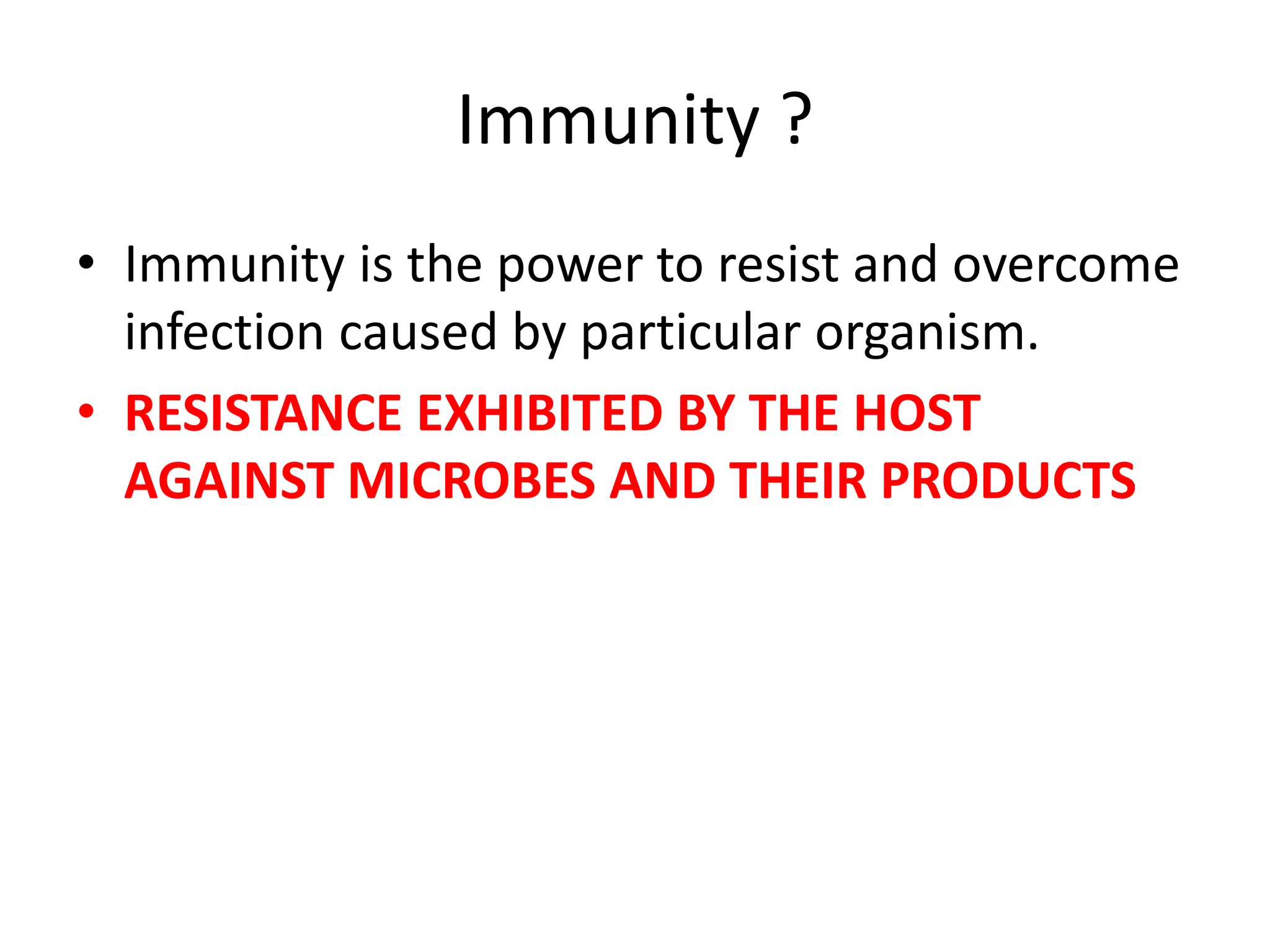 Immunity ?

• Immunity is the power to resist and overcome infection caused by particular organism.

• RESISTANCE EXHIBITED BY THE HOST AGAINST MICROBES AND THEIR PRODUCTS